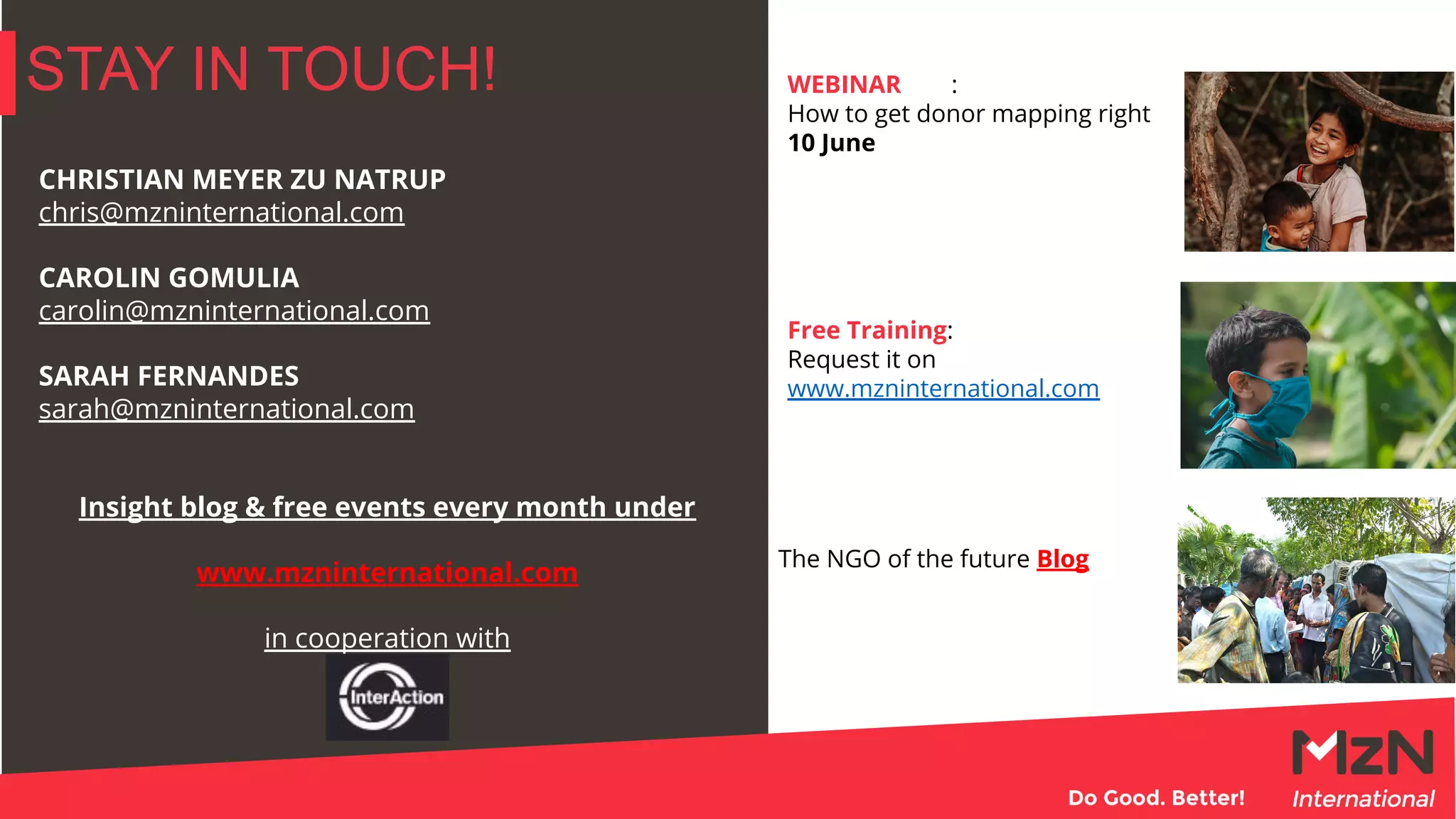 STAY IN TOUCH!

CHRISTIAN MEYER ZU NATRUP
chris@mzninternational.com

CAROLIN GOMULIA
carolin@mzninternational.com

SARAH FERNANDES
sarah@mzninternational.com

Insight blog & free events every month under

www.mzninternational.com

in cooperation with

InterAction

WEBINAR :
How to get donor mapping right
10 June

Free Training:
Request it on
www.mzninternational.com

The NGO of the future Blog

Do Good. Better!

MzN
International